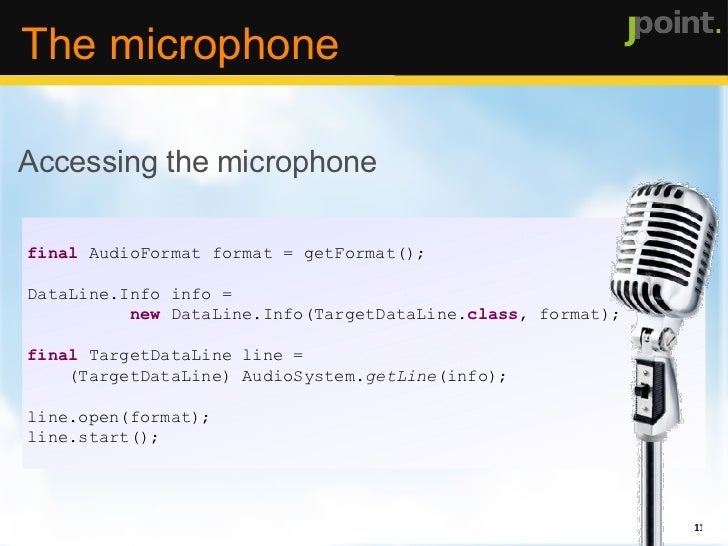 The microphone

jpoint.

Accessing the microphone

final AudioFormat format = getFormat();

DataLine.Info info =
new DataLine.Info(TargetDataLine.class, format);

final TargetDataLine line =
(TargetDataLine) AudioSystem.getLine(info);

line.open(format);
line.start();

11